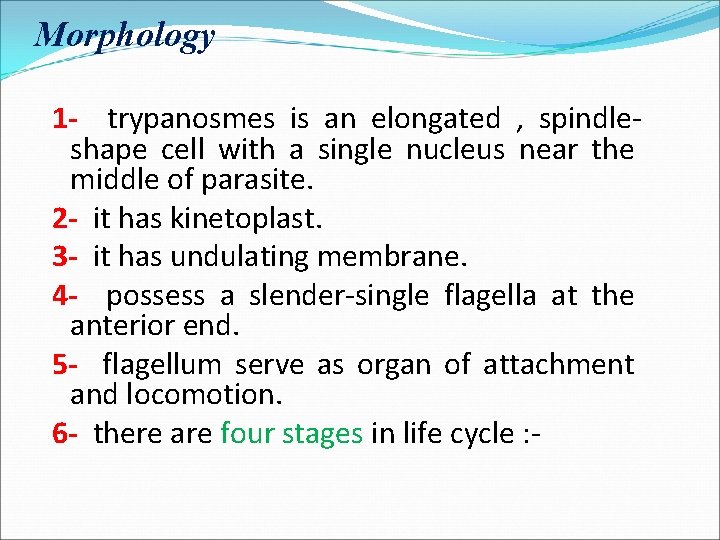 Morphology

1- trypanosmes is an elongated , spindle-shape cell with a single nucleus near the middle of parasite.

2- it has kinetoplast.

3- it has undulating membrane.

4- possess a slender-single flagella at the anterior end.

5- flagellum serve as organ of attachment and locomotion.

6- there are four stages in life cycle :-